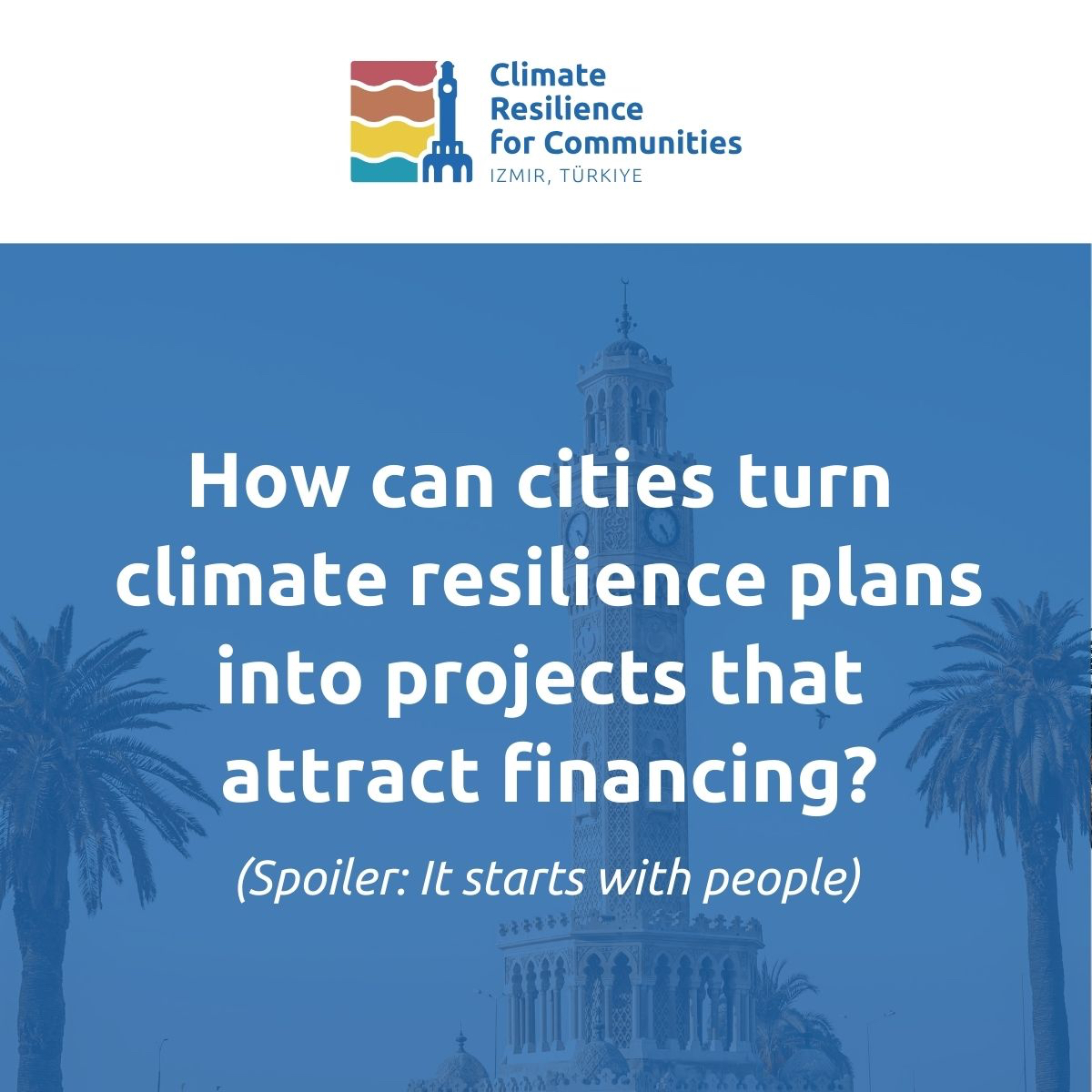 Climate Resilience for Communities
IZMIR, TÜRKIYE

How can cities turn climate resilience plans into projects that attract financing?

(Spoiler: It starts with people)